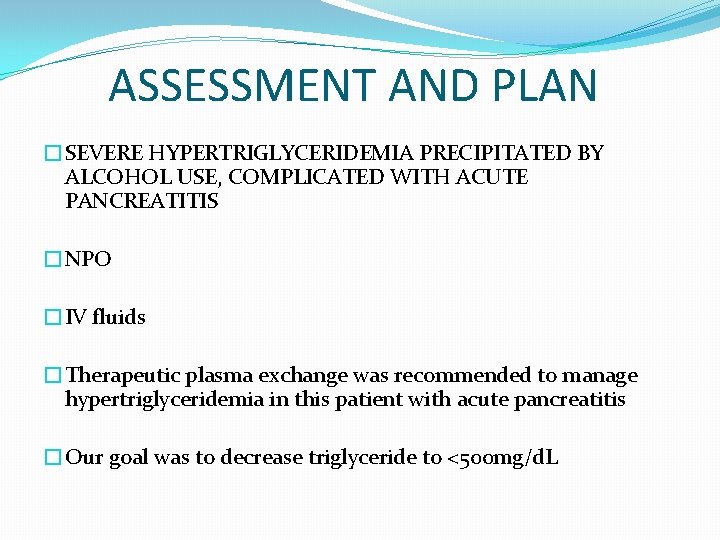 ASSESSMENT AND PLAN

SEVERE HYPERTRIGLYCERIDEMIA PRECIPITATED BY ALCOHOL USE, COMPLICATED WITH ACUTE PANCREATITIS

NPO

IV fluids

Therapeutic plasma exchange was recommended to manage hypertriglyceridemia in this patient with acute pancreatitis

Our goal was to decrease triglyceride to <500mg/dL